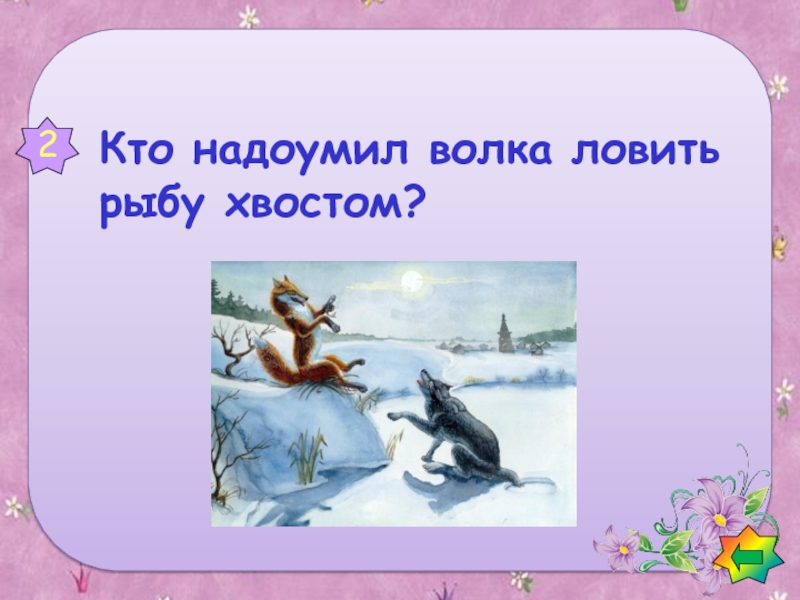 2

Кто надоумил волка ловить рыбу хвостом?